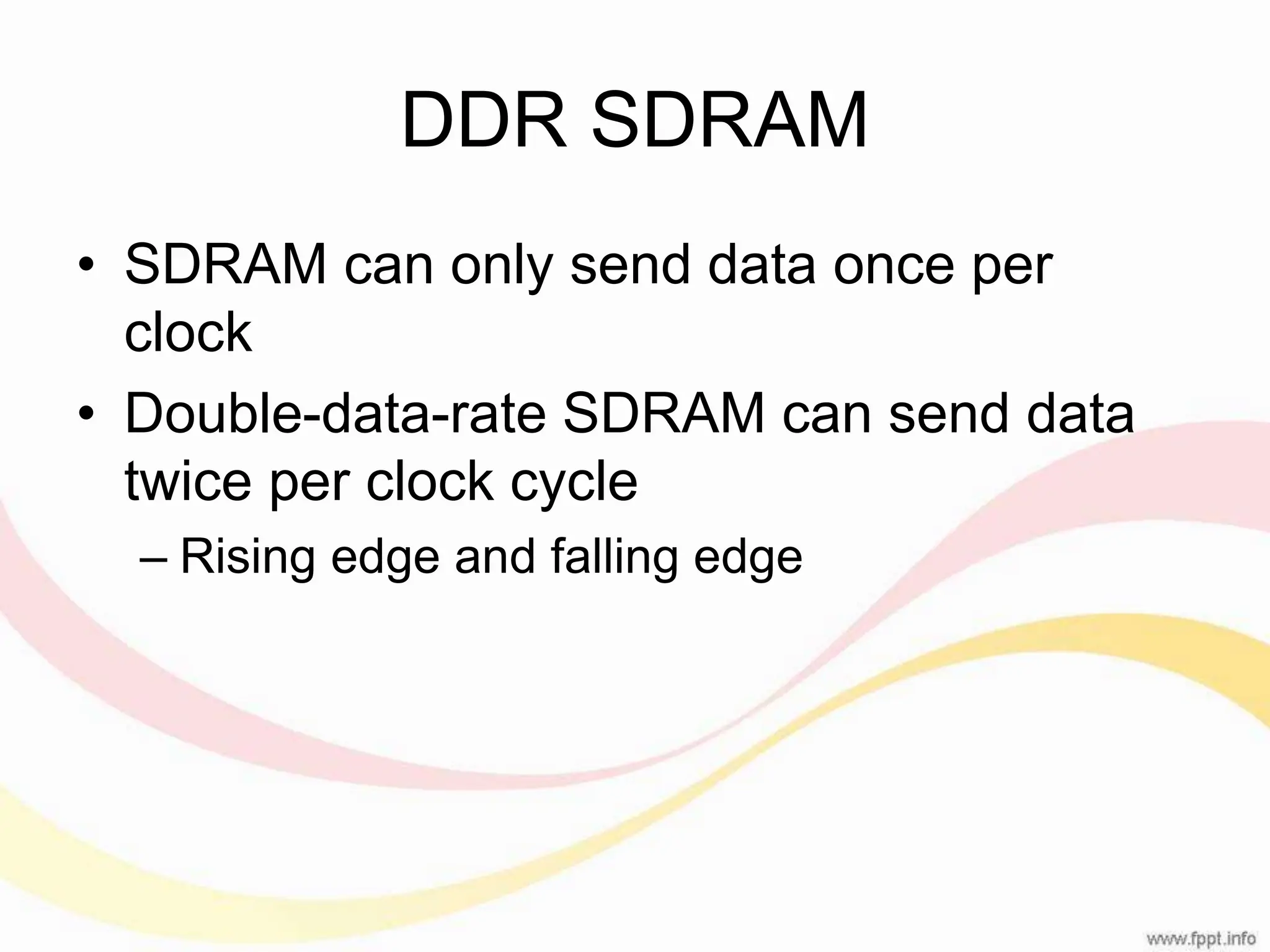 DDR SDRAM

• SDRAM can only send data once per clock
• Double-data-rate SDRAM can send data twice per clock cycle
– Rising edge and falling edge

www.fppt.info